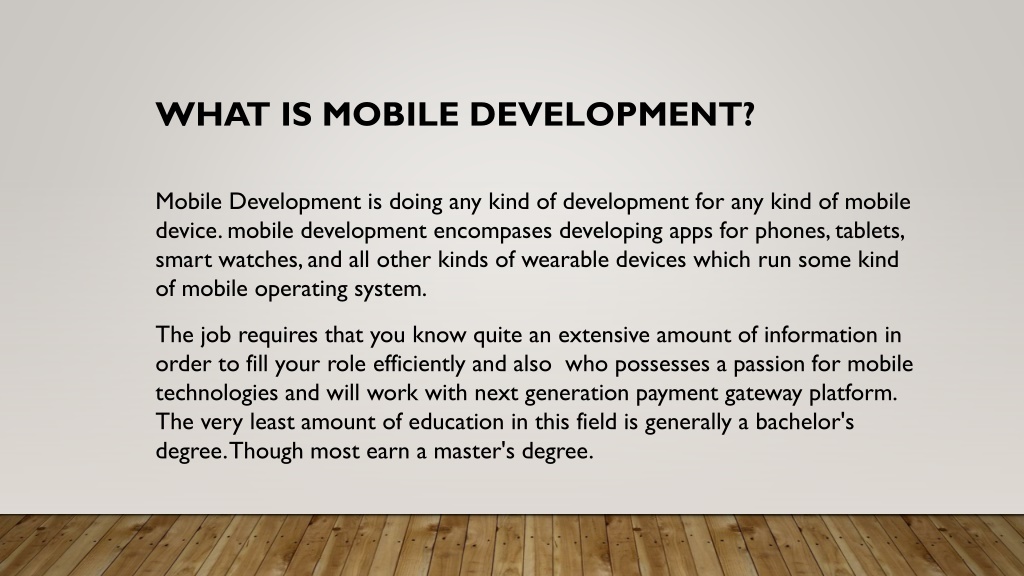 WHAT IS MOBILE DEVELOPMENT?

Mobile Development is doing any kind of development for any kind of mobile device. mobile development encompases developing apps for phones, tablets, smart watches, and all other kinds of wearable devices which run some kind of mobile operating system.

The job requires that you know quite an extensive amount of information in order to fill your role efficiently and also who possesses a passion for mobile technologies and will work with next generation payment gateway platform. The very least amount of education in this field is generally a bachelor's degree. Though most earn a master's degree.